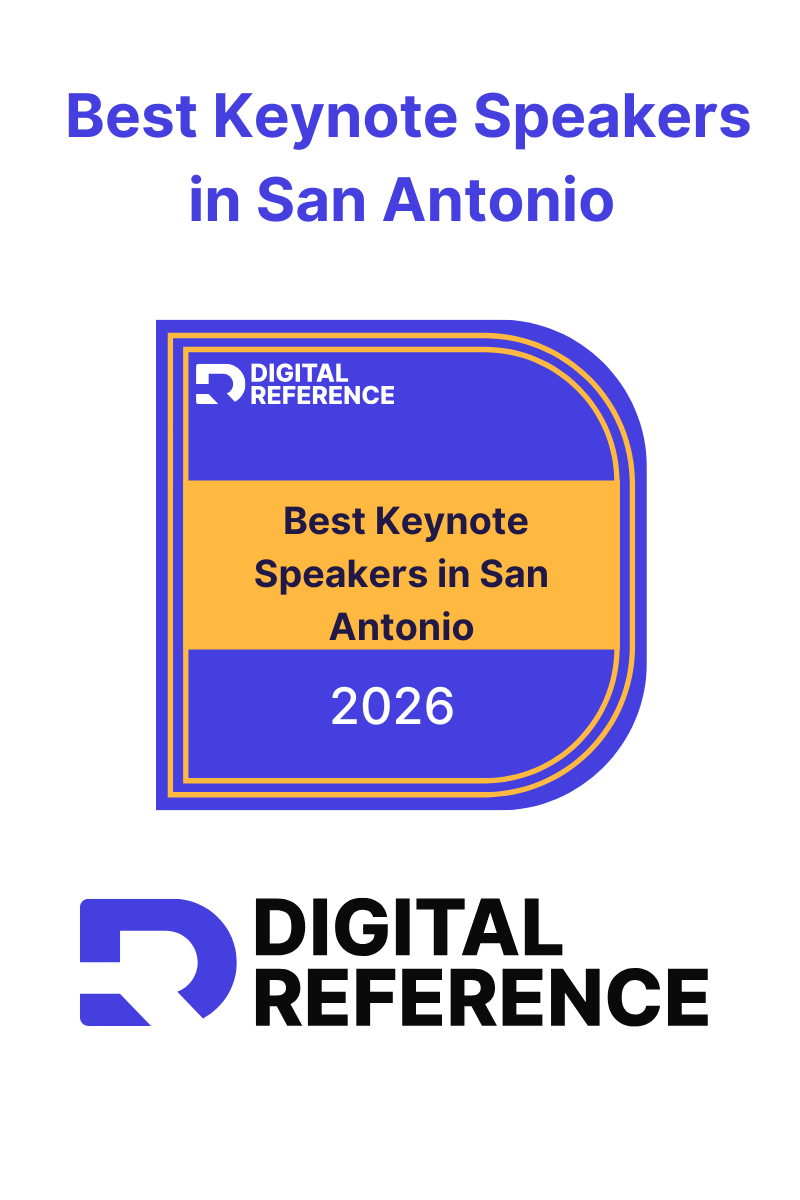 Best Keynote Speakers in San Antonio

DIGITAL REFERENCE

Best Keynote Speakers in San Antonio

2026

DIGITAL REFERENCE